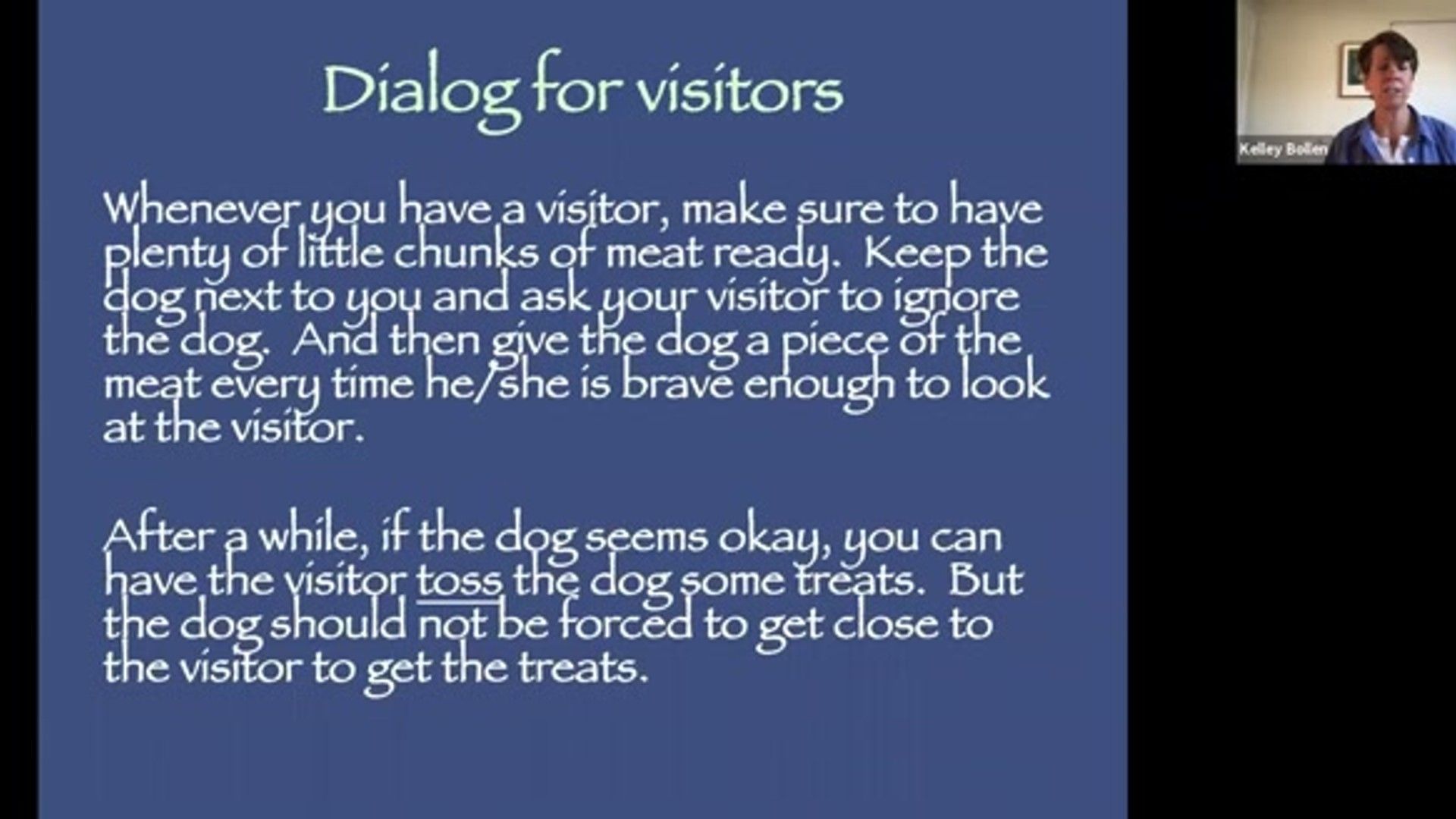 Dialog for visitors

Whenever you have a visitor, make sure to have plenty of little chunks of meat ready. Keep the dog next to you and ask your visitor to ignore the dog. And then give the dog a piece of the meat every time he/she is brave enough to look at the visitor.

After a while, if the dog seems okay, you can have the visitor toss the dog some treats. But the dog should not be forced to get close to the visitor to get the treats.

Kelley Bollen